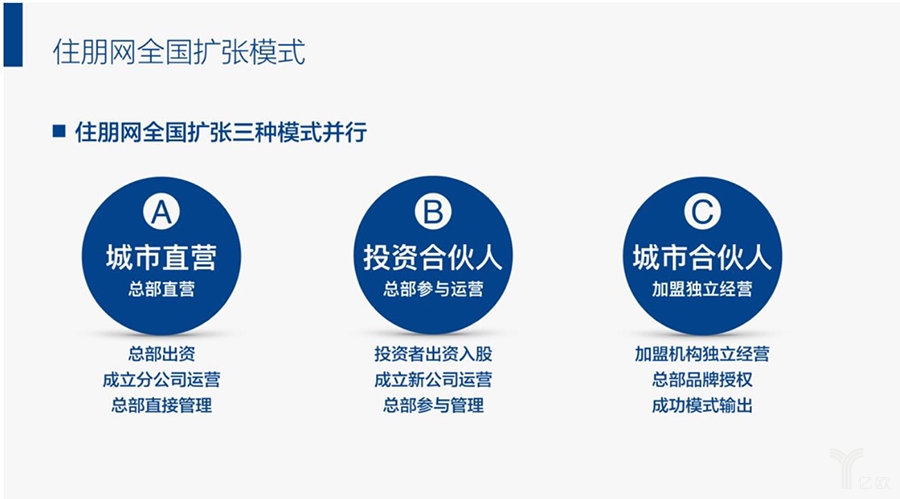 住朋网全国扩张模式

■ 住朋网全国扩张三种模式并行

A
城市直营
总部直营

总部出资
成立分公司运营
总部直接管理

B
投资合伙人
总部参与运营

投资者出资入股
成立新公司运营
总部参与管理

C
城市合伙人
加盟独立经营

加盟机构独立经营
总部品牌授权
成功模式输出

亿欧